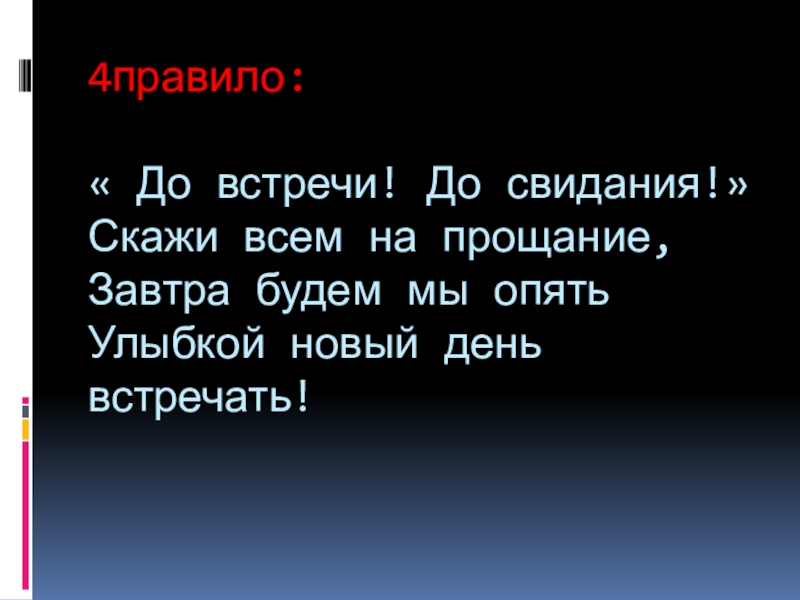 4правило:

« До встречи! До свидания!»
Скажи всем на прощание,
Завтра будем мы опять
Улыбкой новый день
встречать!